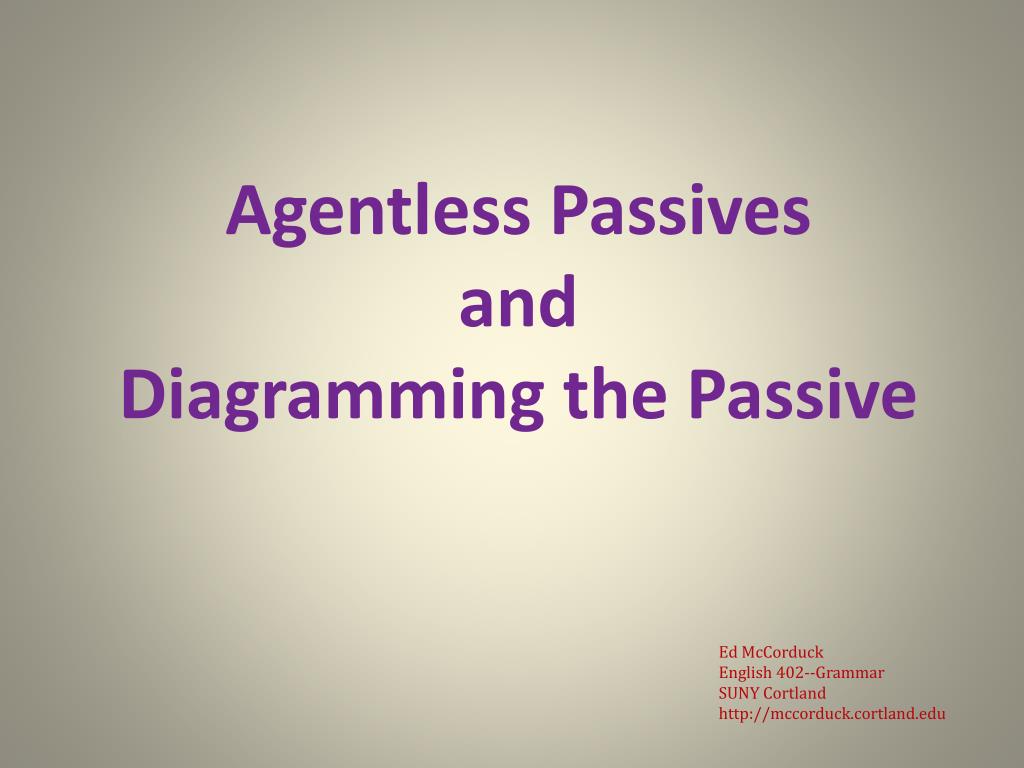 Agentless Passives
and
Diagramming the Passive

Ed McCorduck
English 402--Grammar
SUNY Cortland
http://mccorduck.cortland.edu